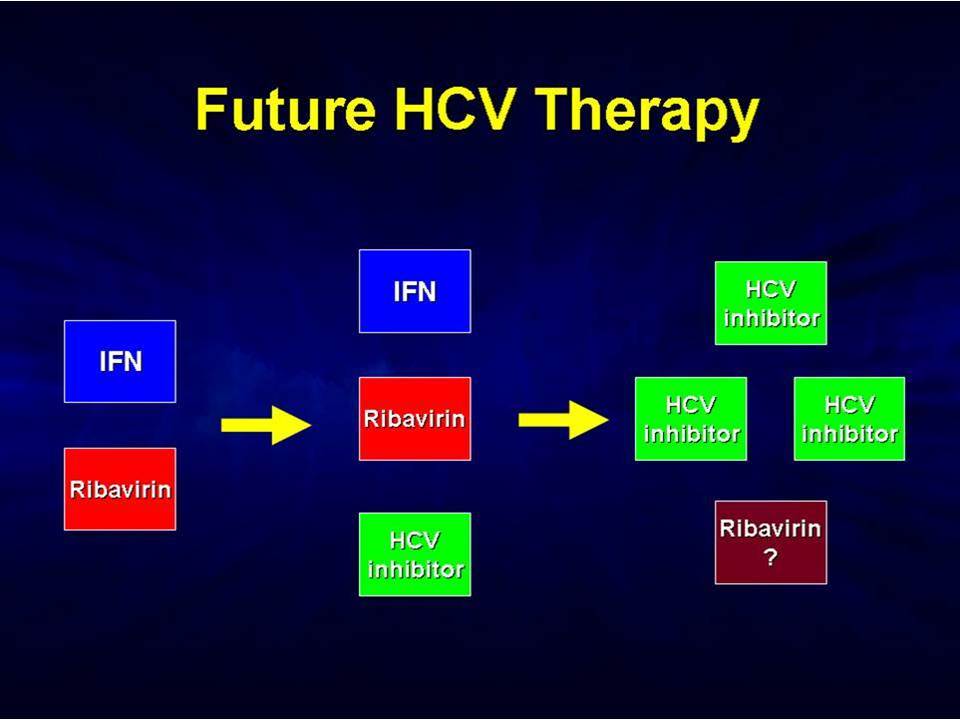 Future HCV Therapy

IFN

Ribavirin

IFN

Ribavirin

HCV inhibitor

HCV inhibitor

HCV inhibitor

HCV inhibitor

Ribavirin ?